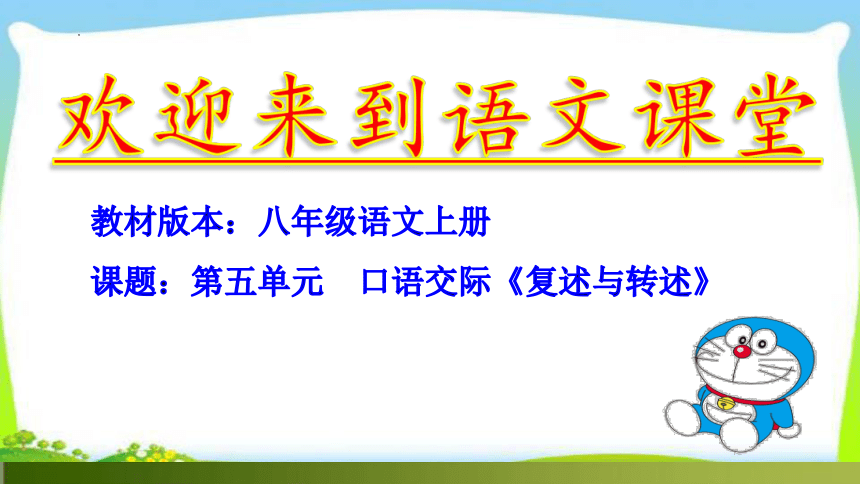 欢迎来到语文课堂

教材版本：八年级语文上册

课题：第五单元　口语交际《复述与转述》